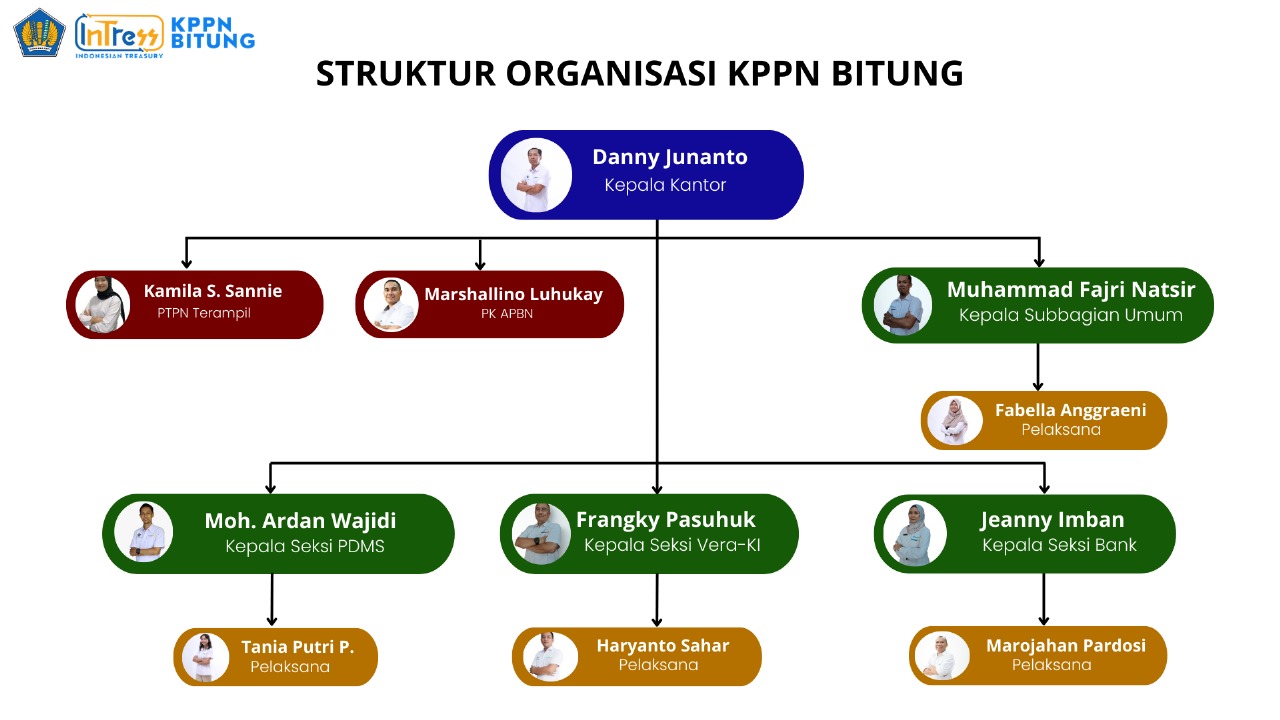 InTress
INDONESIAN TREASURY
KPPN BITUNG

STRUKTUR ORGANISASI KPPN BITUNG

Danny Junanto
Kepala Kantor

Kamila S. Sannie
PTPN Terampil

Marshallino Luhukay
PK APBN

Muhammad Fajri Natsir
Kepala Subbagian Umum

Fabella Anggraeni
Pelaksana

Moh. Ardan Wajidi
Kepala Seksi PDMS

Frangky Pasuhuk
Kepala Seksi Vera-KI

Jeanny Imban
Kepala Seksi Bank

Tania Putri P.
Pelaksana

Haryanto Sahar
Pelaksana

Marojahan Pardosi
Pelaksana